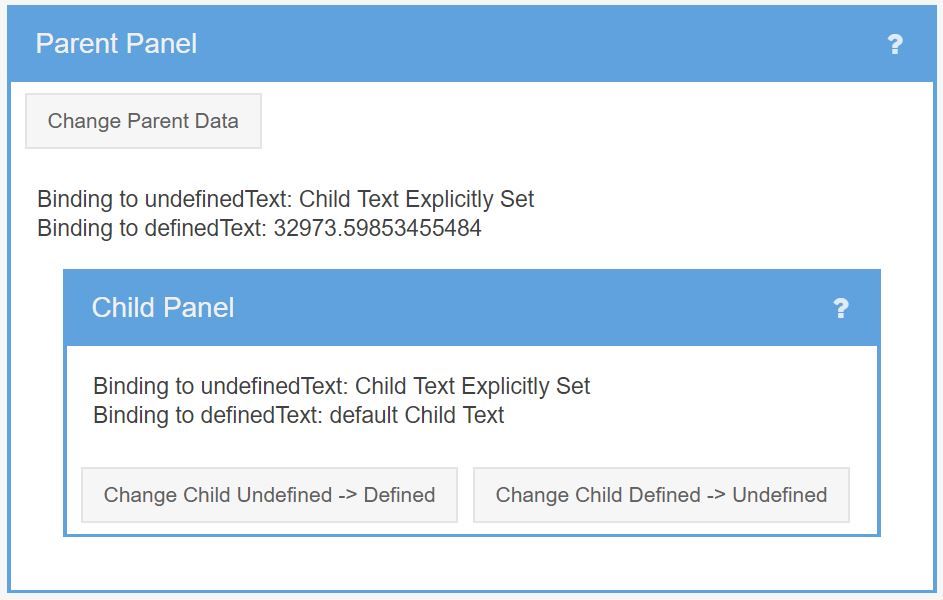 Parent Panel ?

Change Parent Data

Binding to undefinedText: Child Text Explicitly Set
Binding to definedText: 32973.59853455484

Child Panel ?

Binding to undefinedText: Child Text Explicitly Set
Binding to definedText: default Child Text

Change Child Undefined -> Defined

Change Child Defined -> Undefined